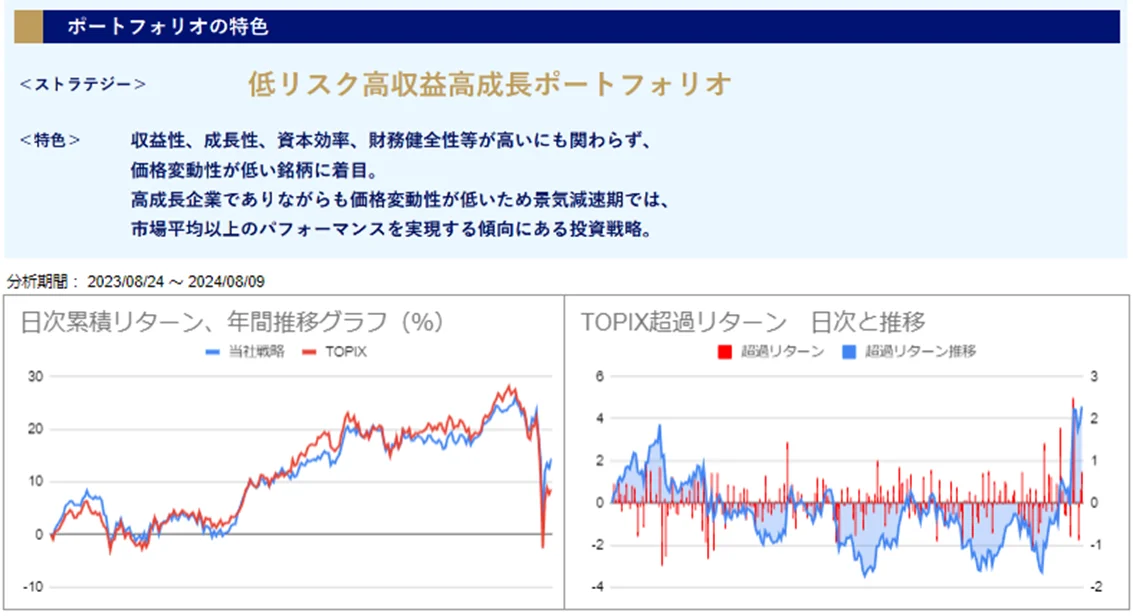 ポートフォリオの特色

＜ストラテジー＞ 低リスク高収益高成長ポートフォリオ

＜特色＞ 収益性、成長性、資本効率、財務健全性等が高いにも関わらず、価格変動性が低い銘柄に着目。
高成長企業でありながらも価格変動性が低いため景気減速期では、市場平均以上のパフォーマンスを実現する傾向にある投資戦略。

分析期間： 2023/08/24 ～ 2024/08/09

日次累積リターン、年間推移グラフ（%）
当社戦略 TOPIX
30
20
10
0
-10

TOPIX超過リターン 日次と推移
超過リターン 超過リターン推移
6
4
2
0
-2
-4
3
2
1
0
-1
-2